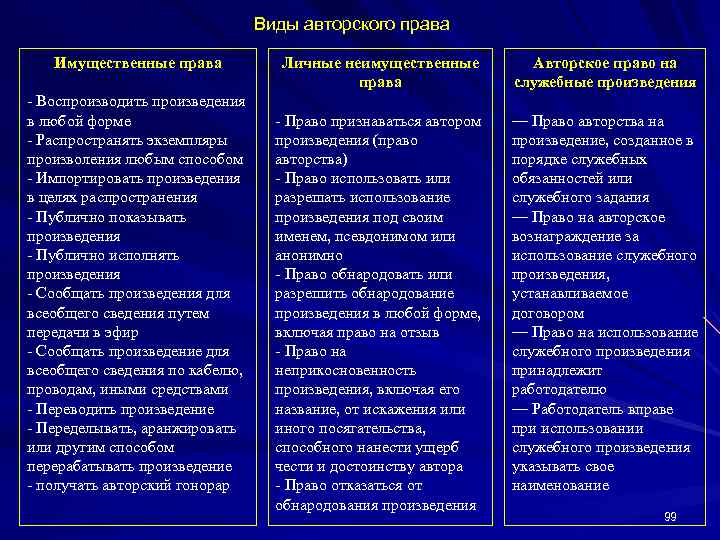 Виды авторского права

Имущественные права

- Воспроизводить произведения в любой форме
- Распространять экземпляры произволения любым способом
- Импортировать произведения в целях распространения
- Публично показывать произведения
- Публично исполнять произведения
- Сообщать произведения для всеобщего сведения путем передачи в эфир
- Сообщать произведение для всеобщего сведения по кабелю, проводам, иными средствами
- Переводить произведение
- Переделывать, аранжировать или другим способом перерабатывать произведение
- получать авторский гонорар

Личные неимущественные права

- Право признаваться автором произведения (право авторства)
- Право использовать или разрешать использование произведения под своим именем, псевдонимом или анонимно
- Право обнародовать или разрешить обнародование произведения в любой форме, включая право на отзыв
- Право на неприкосновенность произведения, включая его название, от искажения или иного посягательства, способного нанести ущерб чести и достоинству автора
- Право отказаться от обнародования произведения

Авторское право на служебные произведения

— Право авторства на произведение, созданное в порядке служебных обязанностей или служебного задания
— Право на авторское вознаграждение за использование служебного произведения, устанавливаемое договором
— Право на использование служебного произведения принадлежит работодателю
— Работодатель вправе при использовании служебного произведения указывать свое наименование

99